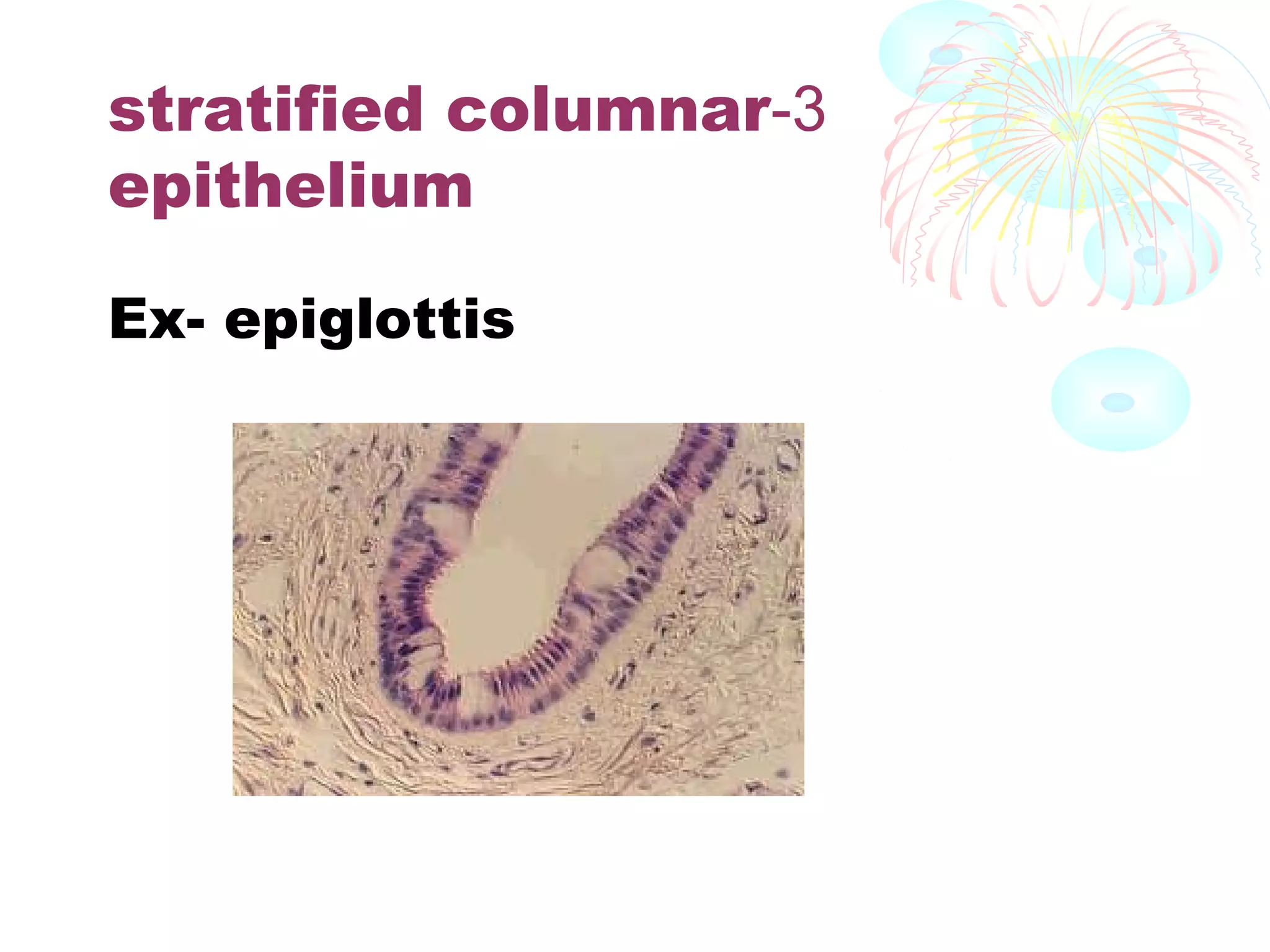 stratified columnar-3 epithelium

Ex- epiglottis